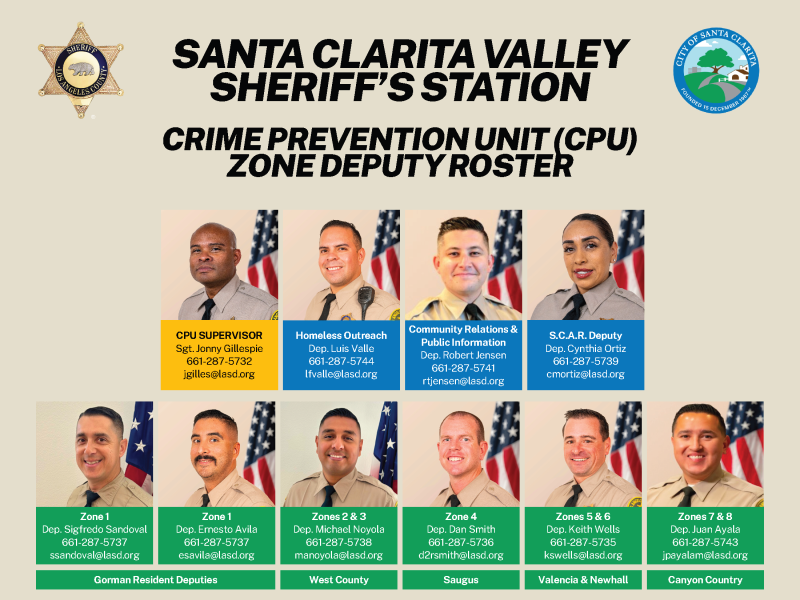 SHERIFF
LOS ANGELES COUNTY

SANTA CLARITA VALLEY SHERIFF'S STATION

CITY OF SANTA CLARITA
FOUNDED 15 DECEMBER 1987

CRIME PREVENTION UNIT (CPU) ZONE DEPUTY ROSTER

CPU SUPERVISOR
Sgt. Jonny Gillespie
661-287-5732
jgilles@lasd.org

Homeless Outreach
Dep. Luis Valle
661-287-5744
lfvalle@lasd.org

Community Relations & Public Information
Dep. Robert Jensen
661-287-5741
rtjensen@lasd.org

S.C.A.R. Deputy
Dep. Cynthia Ortiz
661-287-5739
cmortiz@lasd.org

Zone 1
Dep. Sigfredo Sandoval
661-287-5737
ssandoval@lasd.org

Zone 1
Dep. Ernesto Avila
661-287-5737
esavila@lasd.org

Zones 2 & 3
Dep. Michael Noyola
661-287-5738
manoyola@lasd.org

Zone 4
Dep. Dan Smith
661-287-5736
d2rsmith@lasd.org

Zones 5 & 6
Dep. Keith Wells
661-287-5735
kswells@lasd.org

Zones 7 & 8
Dep. Juan Ayala
661-287-5743
jpayalam@lasd.org

Gorman Resident Deputies

West County

Saugus

Valencia & Newhall

Canyon Country